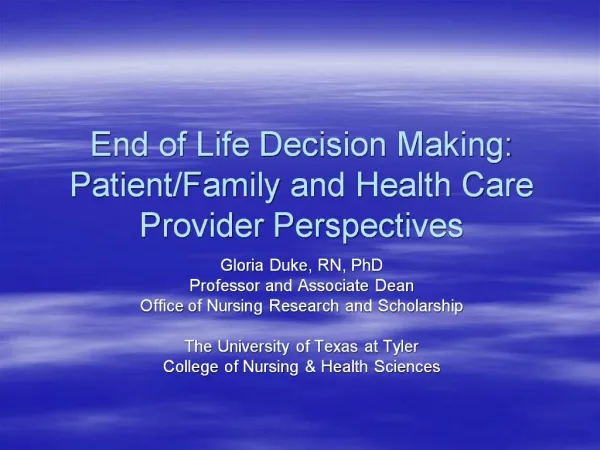 End of Life Decision Making: Patient/Family and Health Care Provider Perspectives

Gloria Duke, RN, PhD
Professor and Associate Dean
Office of Nursing Research and Scholarship

The University of Texas at Tyler
College of Nursing & Health Sciences